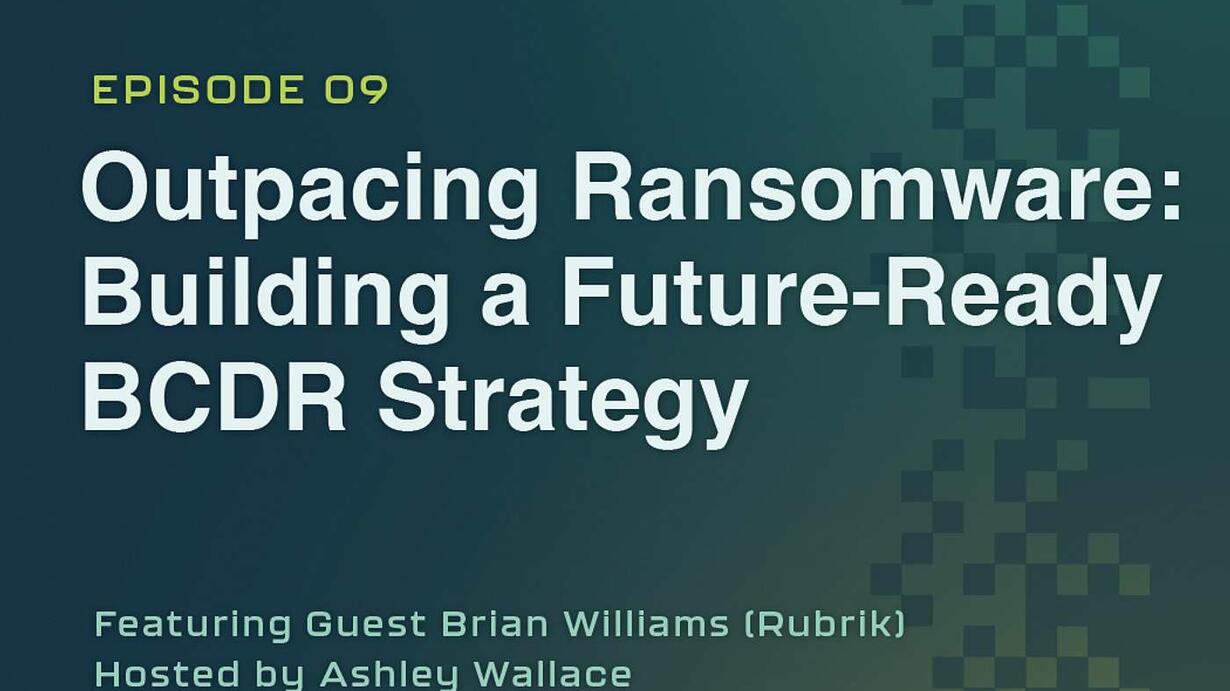 EPISODE 09

Outpacing Ransomware: Building a Future-Ready BCDR Strategy

Featuring Guest Brian Williams (Rubrik)
Hosted by Ashley Wallace